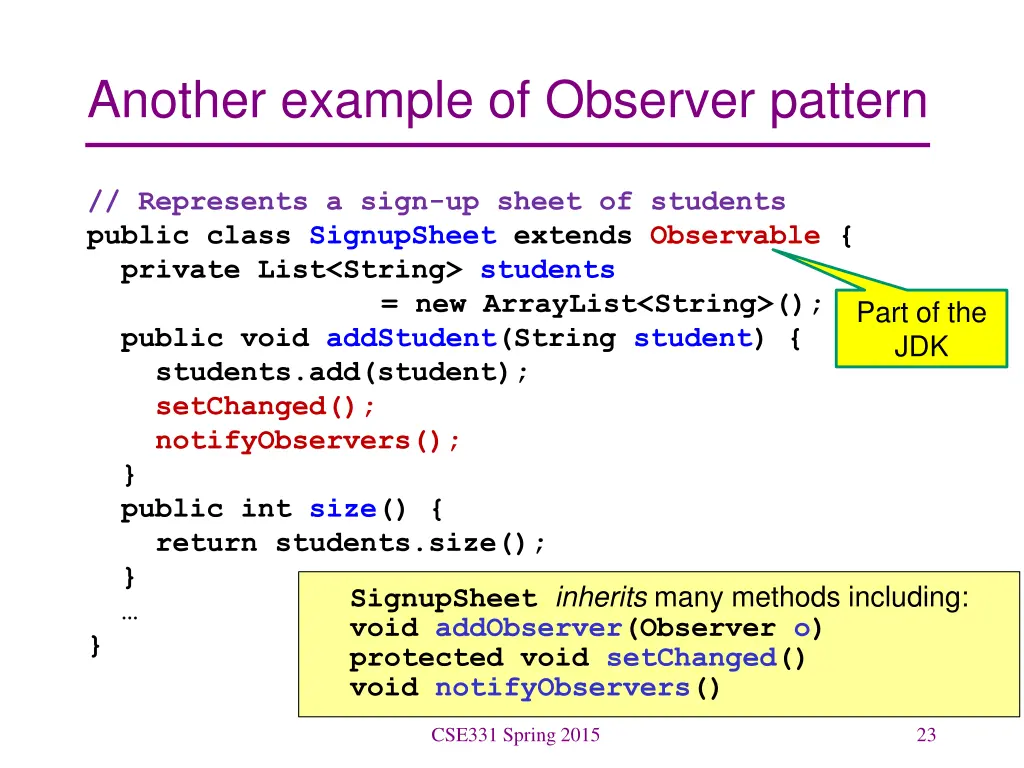 Another example of Observer pattern

// Represents a sign-up sheet of students
public class SignupSheet extends Observable {
  private List<String> students
                 = new ArrayList<String>();
  public void addStudent(String student) {
    students.add(student);
    setChanged();
    notifyObservers();
  }
  public int size() {
    return students.size();
  }
  …
}

Part of the JDK

SignupSheet inherits many methods including:
void addObserver(Observer o)
protected void setChanged()
void notifyObservers()

CSE331 Spring 2015

23